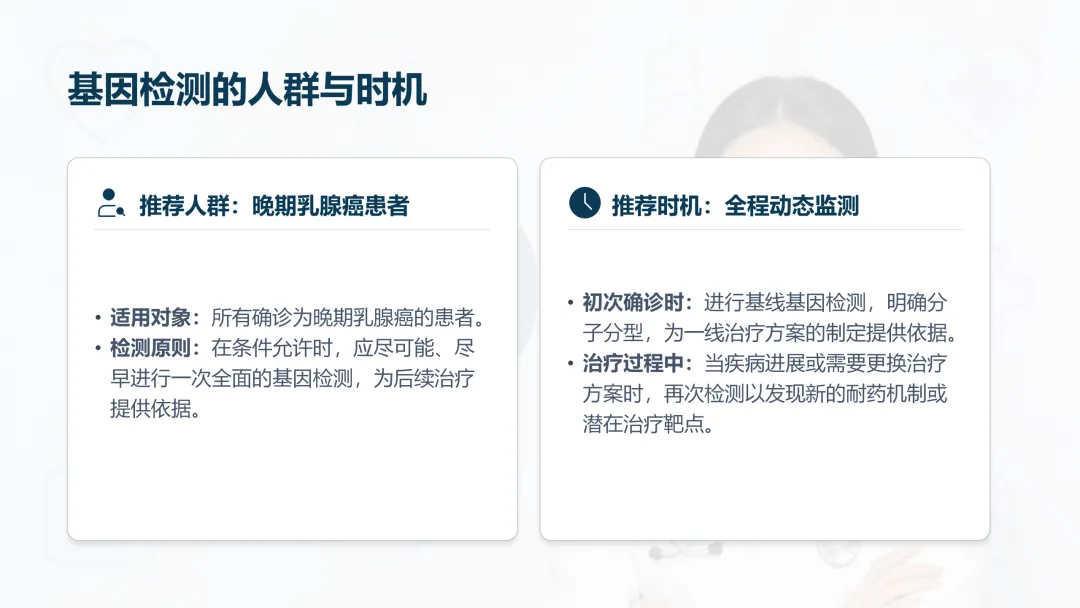 基因检测的人群与时机

推荐人群：晚期乳腺癌患者

• 适用对象：所有确诊为晚期乳腺癌的患者。
• 检测原则：在条件允许时，应尽可能、尽早进行一次全面的基因检测，为后续治疗提供依据。

推荐时机：全程动态监测

• 初次确诊时：进行基线基因检测，明确分子分型，为一线治疗方案的制定提供依据。
• 治疗过程中：当疾病进展或需要更换治疗方案时，再次检测以发现新的耐药机制或潜在治疗靶点。